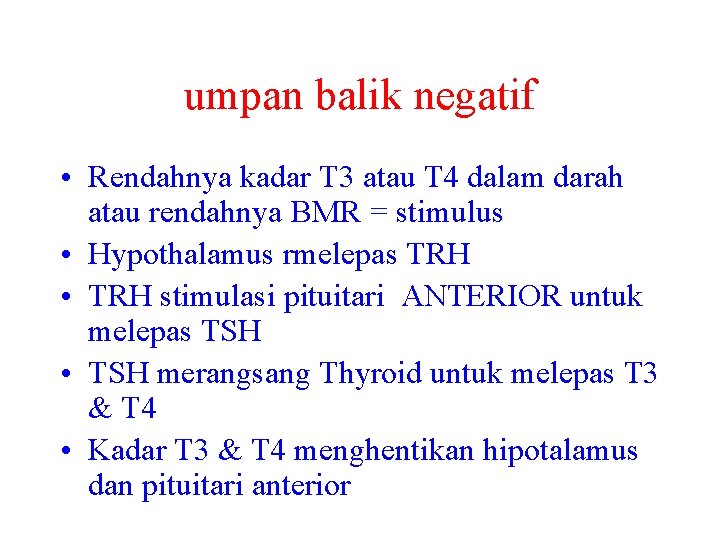 umpan balik negatif

• Rendahnya kadar T3 atau T4 dalam darah atau rendahnya BMR = stimulus
• Hypothalamus rmelepas TRH
• TRH stimulasi pituitari ANTERIOR untuk melepas TSH
• TSH merangsang Thyroid untuk melepas T3 & T4
• Kadar T3 & T4 menghentikan hipotalamus dan pituitari anterior